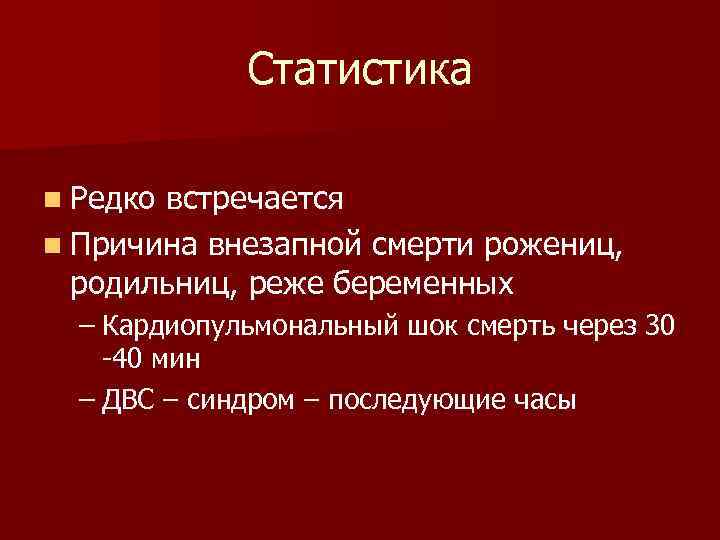 Статистика

Редко встречается

Причина внезапной смерти рожениц, родильниц, реже беременных

– Кардиопульмональный шок смерть через 30 -40 мин

– ДВС – синдром – последующие часы